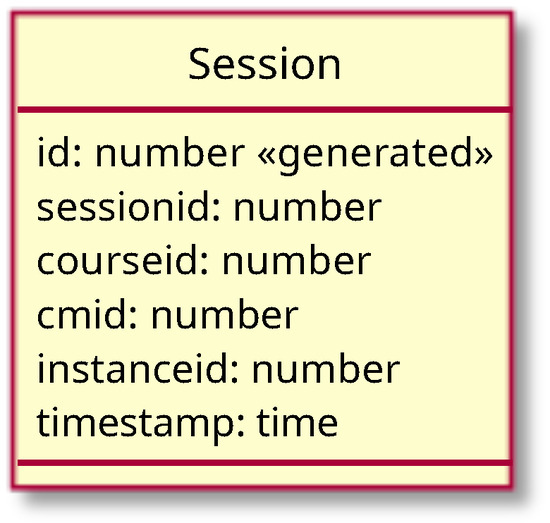 Session

id: number «generated»
sessionid: number
courseid: number
cmid: number
instanceid: number
timestamp: time